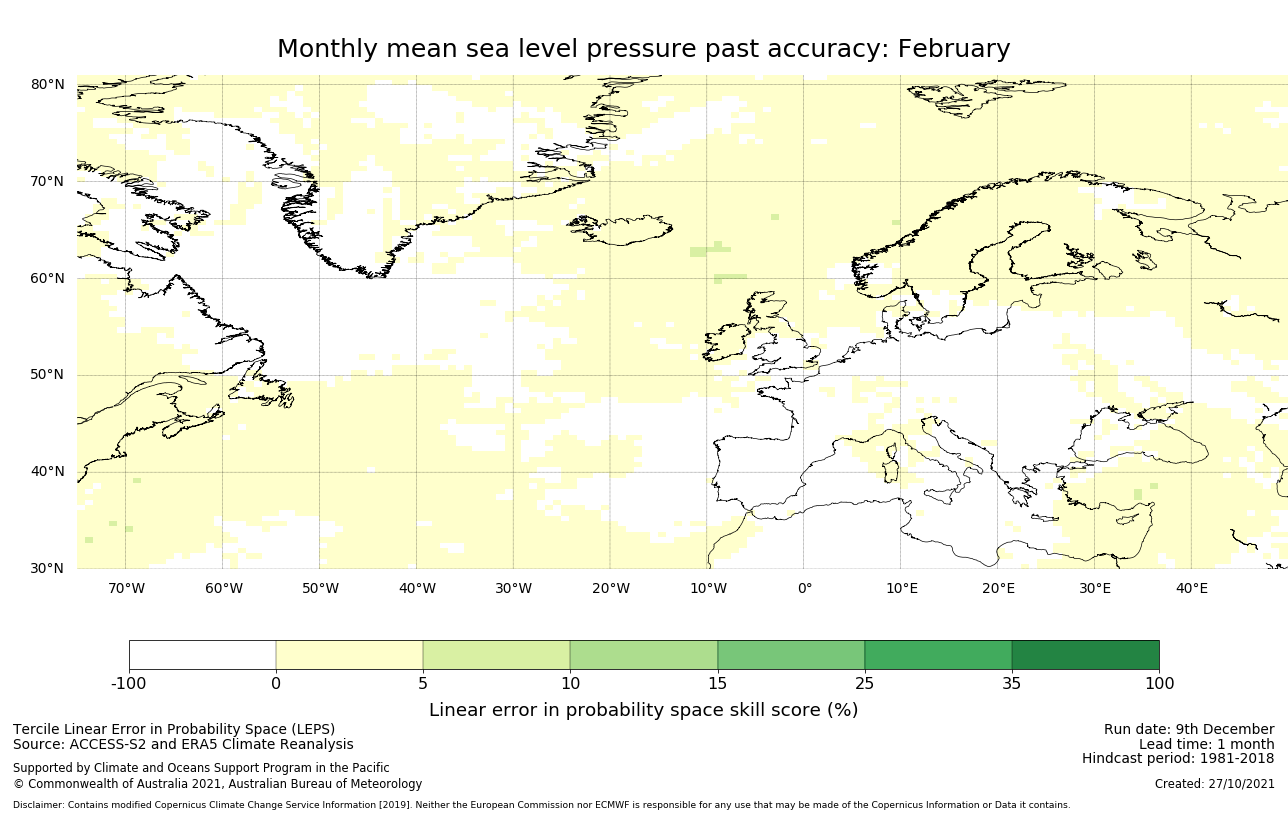 Monthly mean sea level pressure past accuracy: February

80°N
70°N
60°N
50°N
40°N
30°N

70°W 60°W 50°W 40°W 30°W 20°W 10°W 0° 10°E 20°E 30°E 40°E

-100 0 5 10 15 25 35 100

Linear error in probability space skill score (%)

Tercile Linear Error in Probability Space (LEPS)
Source: ACCESS-S2 and ERA5 Climate Reanalysis

Supported by Climate and Oceans Support Program in the Pacific
© Commonwealth of Australia 2021, Australian Bureau of Meteorology

Run date: 9th December
Lead time: 1 month
Hindcast period: 1981-2018

Created: 27/10/2021

Disclaimer: Contains modified Copernicus Climate Change Service Information [2019]. Neither the European Commission nor ECMWF is responsible for any use that may be made of the Copernicus Information or Data it contains.